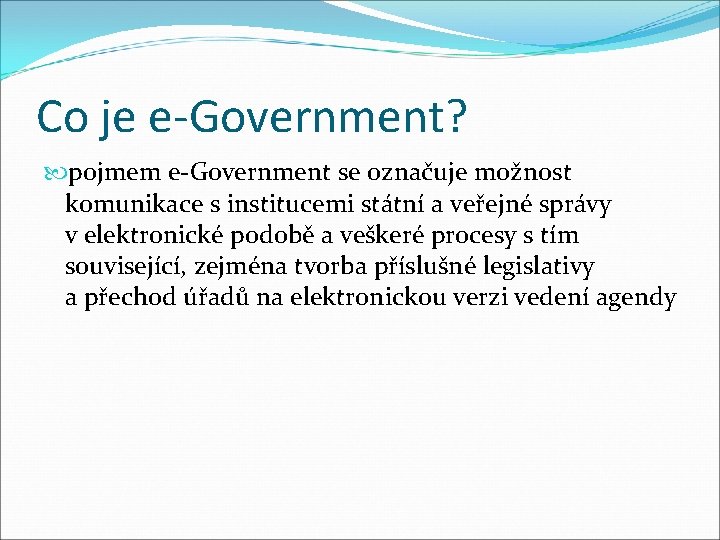 Co je e-Government?

pojmem e-Government se označuje možnost komunikace s institucemi státní a veřejné správy v elektronické podobě a veškeré procesy s tím související, zejména tvorba příslušné legislativy a přechod úřadů na elektronickou verzi vedení agendy